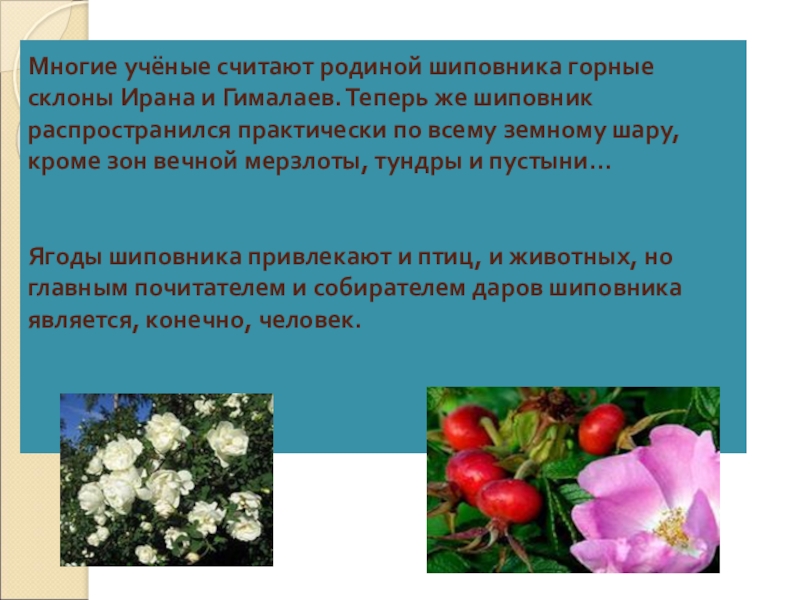 Многие учёные считают родиной шиповника горные склоны Ирана и Гималаев. Теперь же шиповник распространился практически по всему земному шару, кроме зон вечной мерзлоты, тундры и пустыни…

Ягоды шиповника привлекают и птиц, и животных, но главным почитателем и собирателем даров шиповника является, конечно, человек.